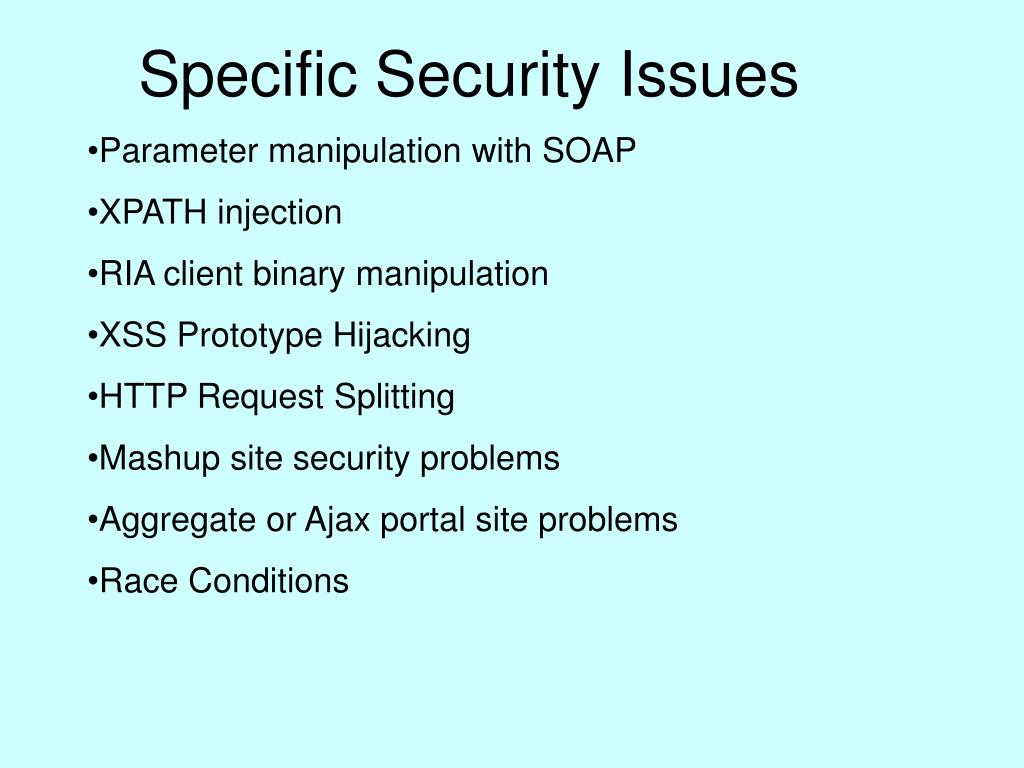 Specific Security Issues

•Parameter manipulation with SOAP

•XPATH injection

•RIA client binary manipulation

•XSS Prototype Hijacking

•HTTP Request Splitting

•Mashup site security problems

•Aggregate or Ajax portal site problems

•Race Conditions